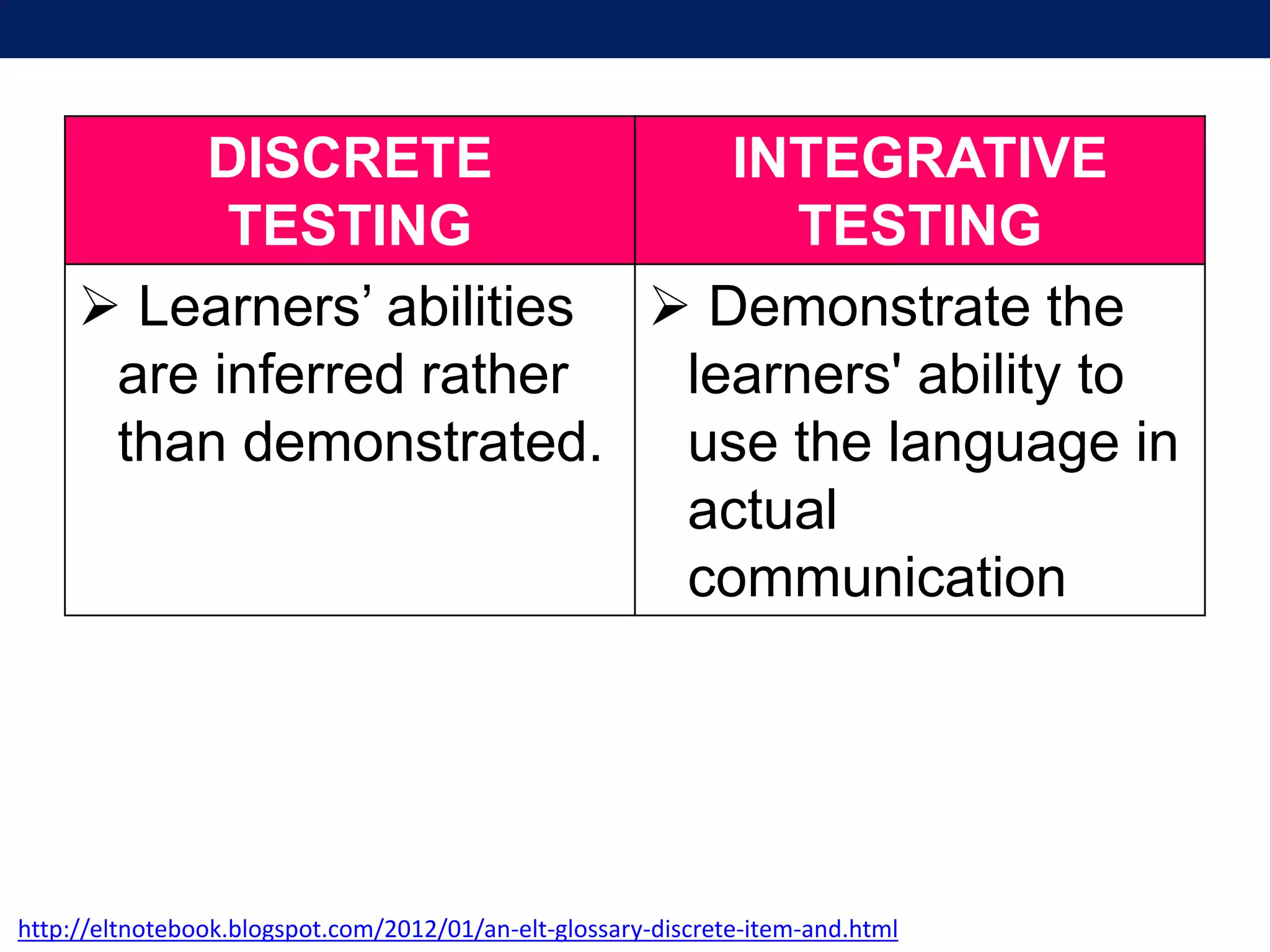 | DISCRETE TESTING | INTEGRATIVE TESTING |
|---|---|
| ➢ Learners’ abilities are inferred rather than demonstrated. | ➢ Demonstrate the learners' ability to use the language in actual communication |

http://eltnotebook.blogspot.com/2012/01/an-elt-glossary-discrete-item-and.html